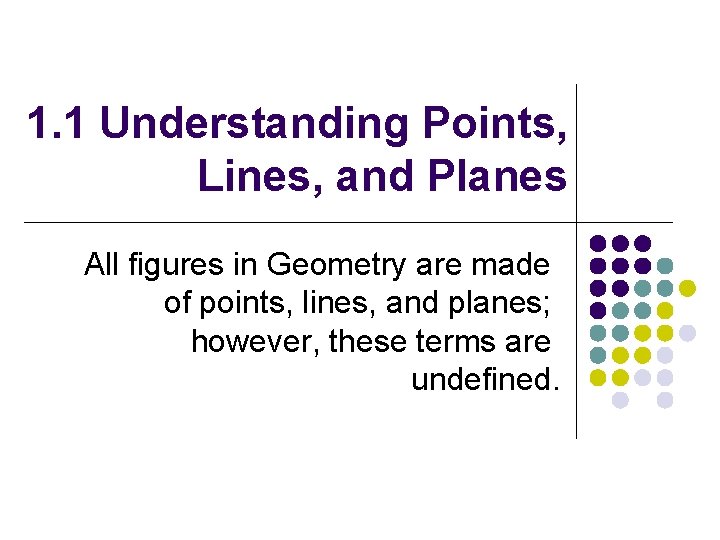 1.1 Understanding Points, Lines, and Planes

All figures in Geometry are made of points, lines, and planes; however, these terms are undefined.